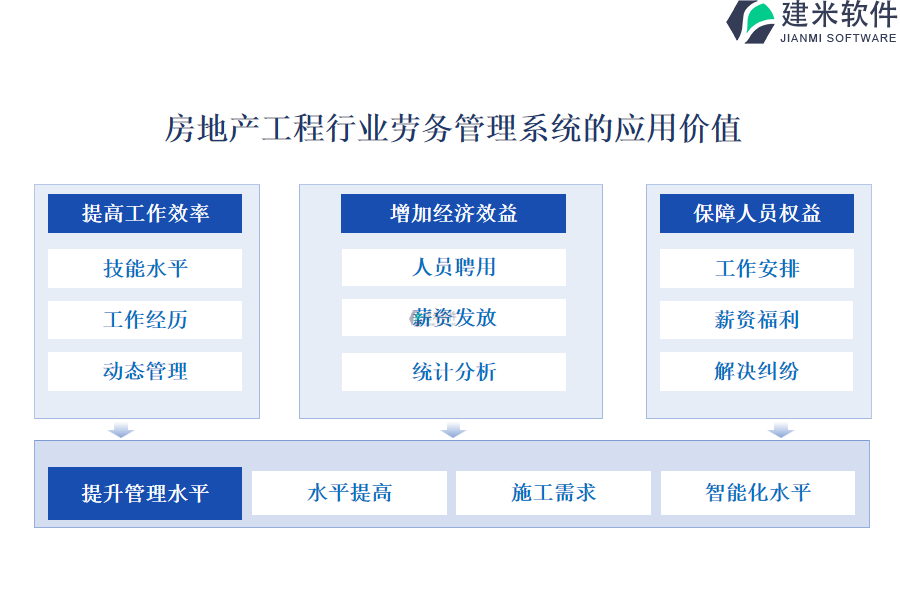 建米软件
JIANMI SOFTWARE

房地产工程行业劳务管理系统的应用价值

提高工作效率
技能水平
工作经历
动态管理

增加经济效益
人员聘用
薪资发放
统计分析

保障人员权益
工作安排
薪资福利
解决纠纷

提升管理水平
水平提高
施工需求
智能化水平